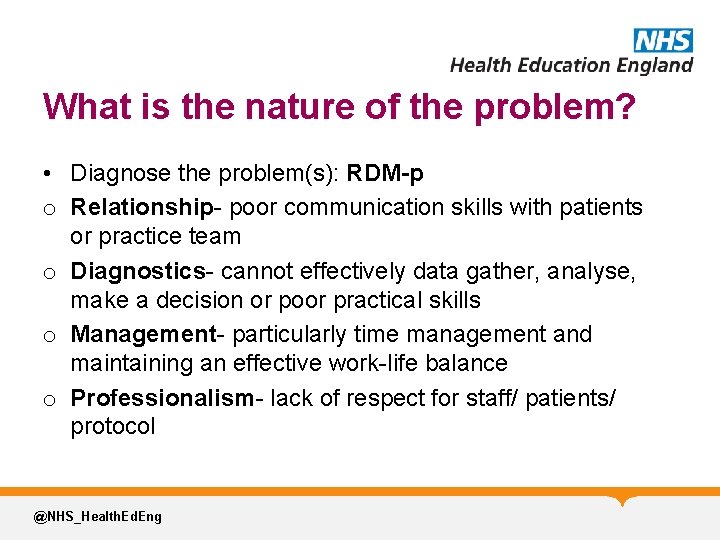 NHS
Health Education England

What is the nature of the problem?

• Diagnose the problem(s): RDM-p
o Relationship- poor communication skills with patients or practice team
o Diagnostics- cannot effectively data gather, analyse, make a decision or poor practical skills
o Management- particularly time management and maintaining an effective work-life balance
o Professionalism- lack of respect for staff/ patients/ protocol

@NHS_HealthEdEng